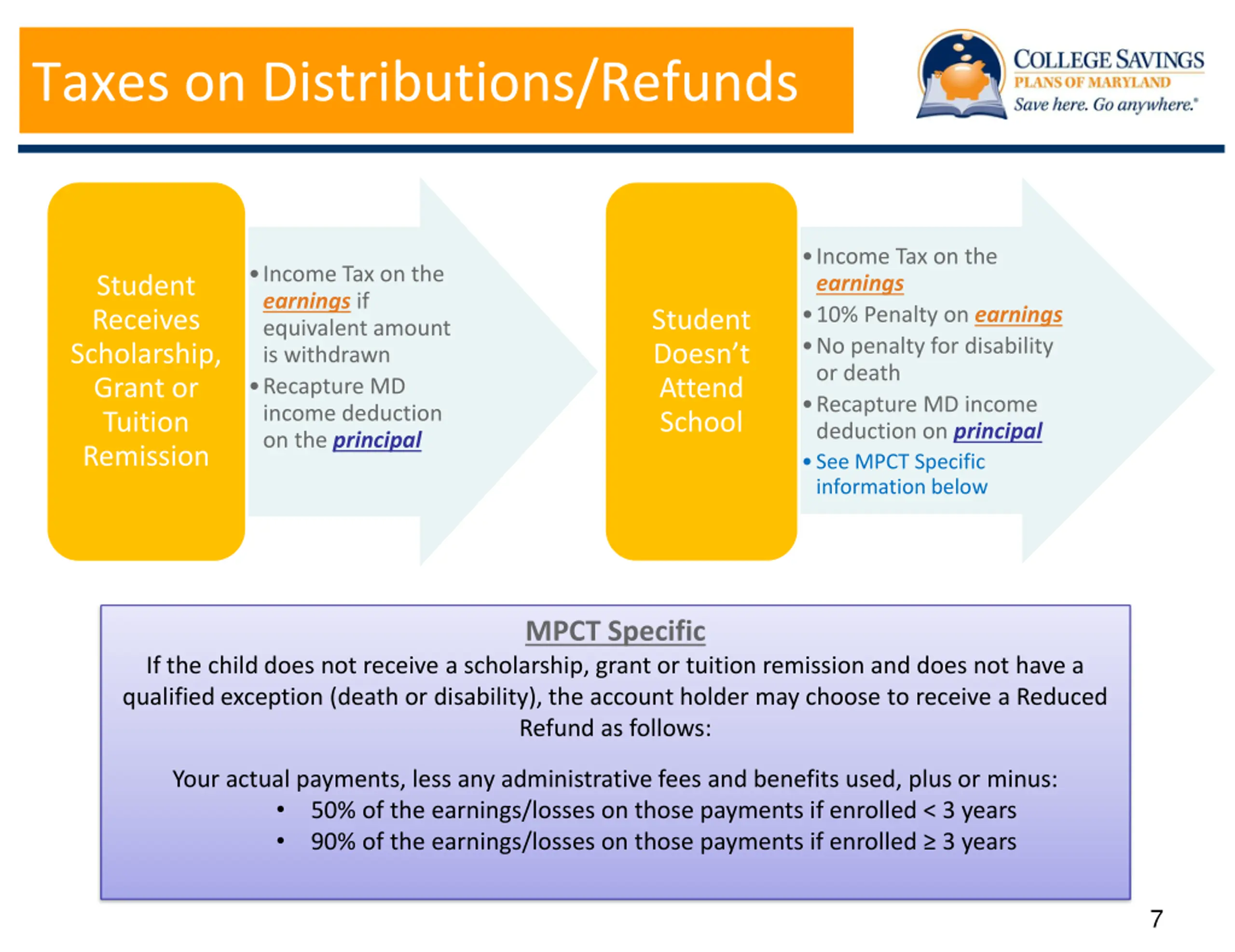 Taxes on Distributions/Refunds

COLLEGE SAVINGS
PLANS OF MARYLAND
Save here. Go anywhere.®

Student Receives Scholarship, Grant or Tuition Remission

• Income Tax on the earnings if equivalent amount is withdrawn
• Recapture MD income deduction on the principal

Student Doesn't Attend School

• Income Tax on the earnings
• 10% Penalty on earnings
• No penalty for disability or death
• Recapture MD income deduction on principal
• See MPCT Specific information below

MPCT Specific
If the child does not receive a scholarship, grant or tuition remission and does not have a qualified exception (death or disability), the account holder may choose to receive a Reduced Refund as follows:

Your actual payments, less any administrative fees and benefits used, plus or minus:
• 50% of the earnings/losses on those payments if enrolled < 3 years
• 90% of the earnings/losses on those payments if enrolled ≥ 3 years

7